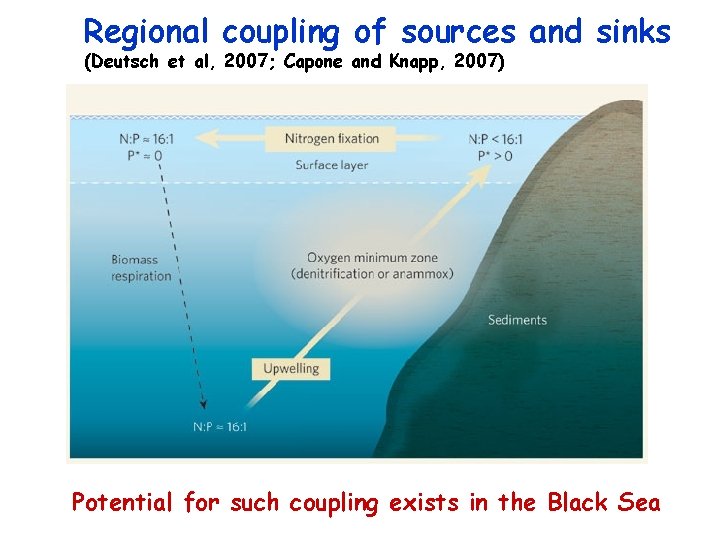 Regional coupling of sources and sinks
(Deutsch et al, 2007; Capone and Knapp, 2007)

N:P ≈ 16:1
P* ≈ 0

Nitrogen fixation

N:P < 16:1
P* > 0

Surface layer

Biomass respiration

Oxygen minimum zone (denitrification or anammox)

Sediments

Upwelling

N:P ≈ 16:1

Potential for such coupling exists in the Black Sea